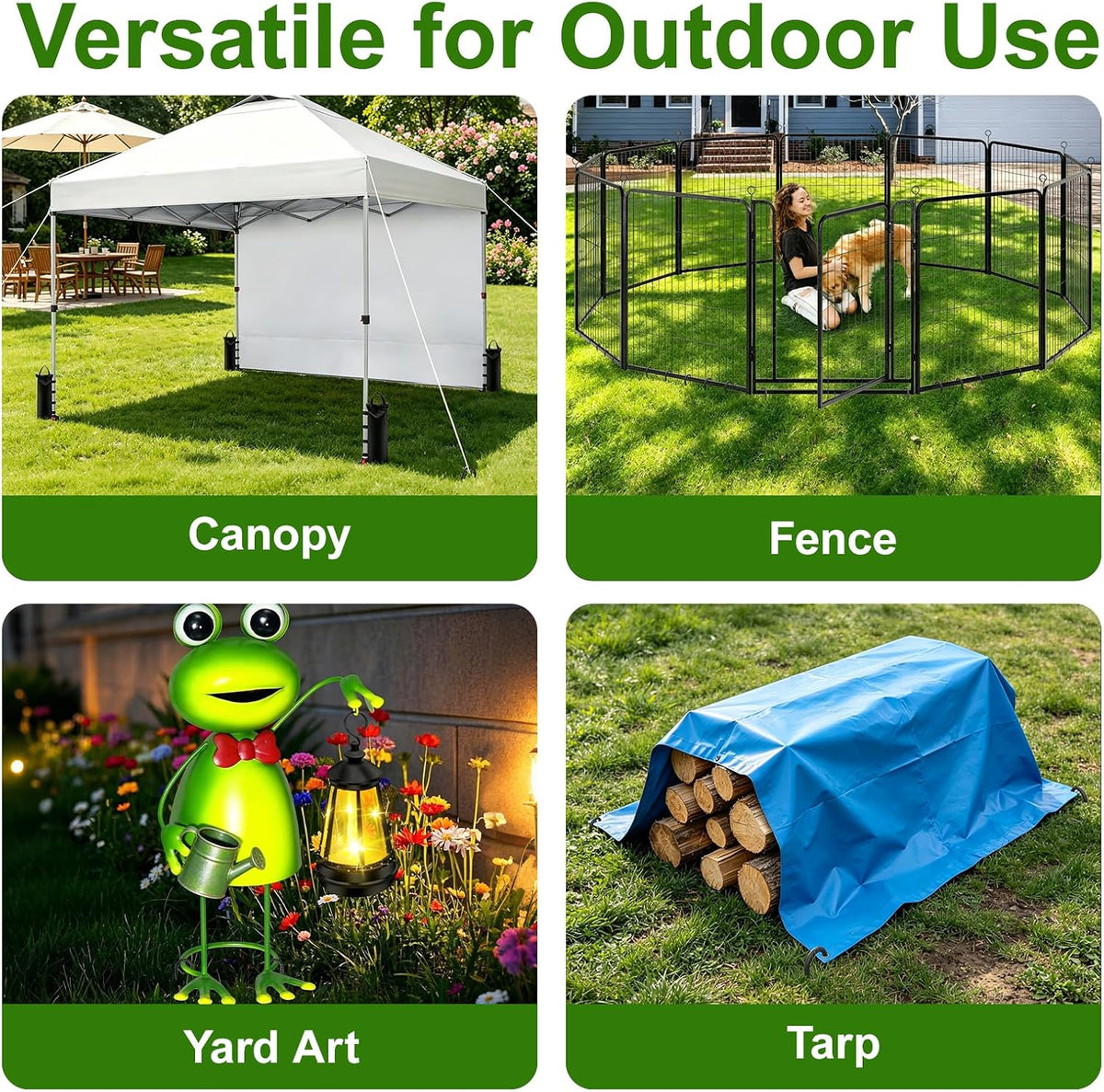 Versatile for Outdoor Use

Canopy

Fence

Yard Art

Tarp